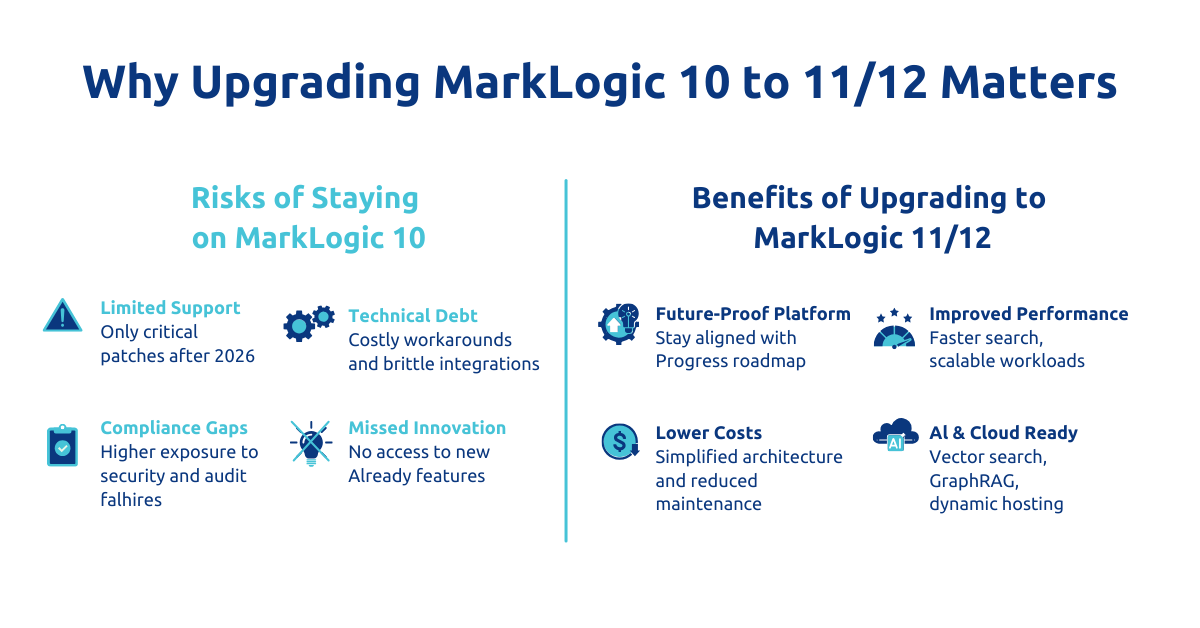 Why Upgrading MarkLogic 10 to 11/12 Matters

Risks of Staying on MarkLogic 10

Limited Support
Only critical patches after 2026

Technical Debt
Costly workarounds and brittle integrations

Compliance Gaps
Higher exposure to security and audit falhires

Missed Innovation
No access to new Already features

Benefits of Upgrading to MarkLogic 11/12

Future-Proof Platform
Stay aligned with Progress roadmap

Improved Performance
Faster search, scalable workloads

Lower Costs
Simplified architecture and reduced maintenance

Al & Cloud Ready
Vector search, GraphRAG, dynamic hosting

AI